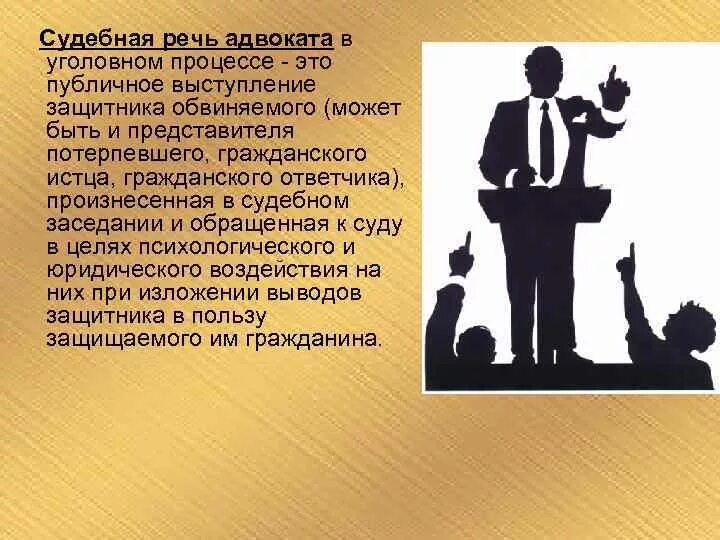 Судебная речь адвоката в уголовном процессе - это публичное выступление защитника обвиняемого (может быть и представителя потерпевшего, гражданского истца, гражданского ответчика), произнесенная в судебном заседании и обращенная к суду в целях психологического и юридического воздействия на них при изложении выводов защитника в пользу защищаемого им гражданина.